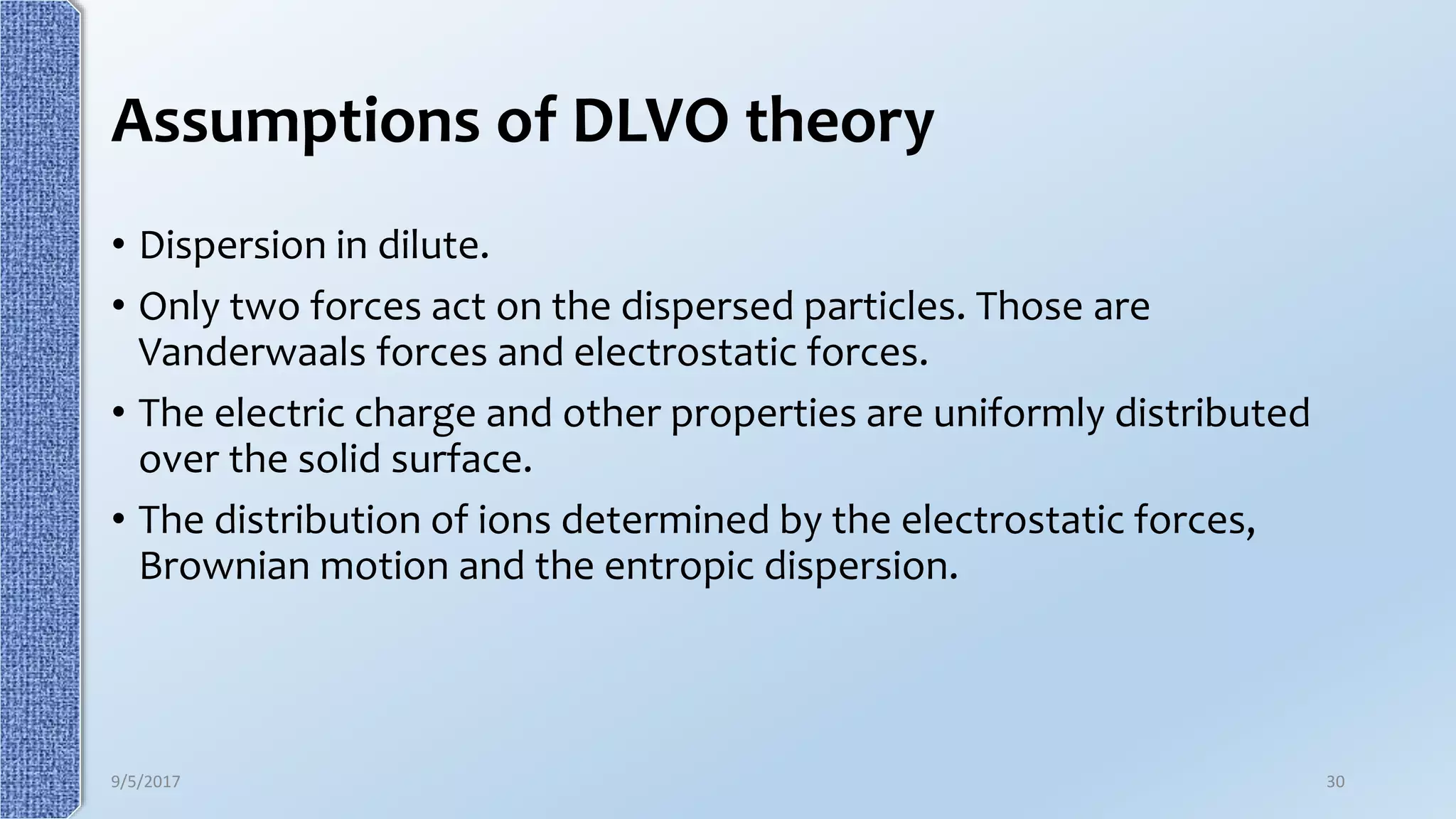 Assumptions of DLVO theory

• Dispersion in dilute.
• Only two forces act on the dispersed particles. Those are Vanderwaals forces and electrostatic forces.
• The electric charge and other properties are uniformly distributed over the solid surface.
• The distribution of ions determined by the electrostatic forces, Brownian motion and the entropic dispersion.

9/5/2017

30